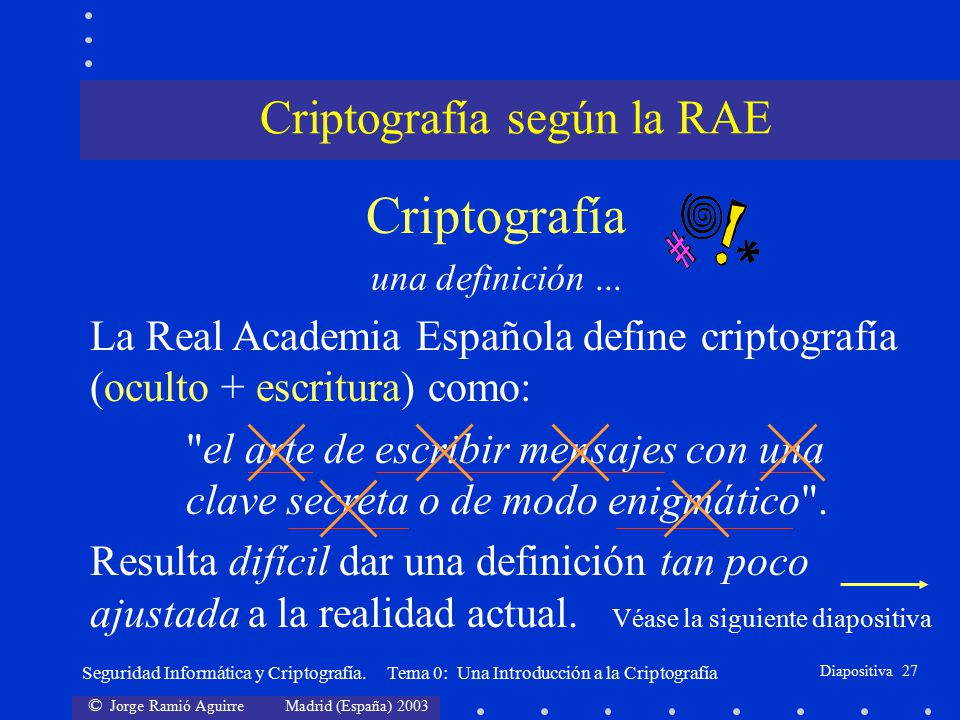 Criptografía según la RAE

Criptografía

una definición ...

La Real Academia Española define criptografía (oculto + escritura) como:

"el arte de escribir mensajes con una clave secreta o de modo enigmático".

Resulta difícil dar una definición tan poco ajustada a la realidad actual. Véase la siguiente diapositiva

Seguridad Informática y Criptografía. Tema 0: Una Introducción a la Criptografía Diapositiva 27

© Jorge Ramió Aguirre Madrid (España) 2003